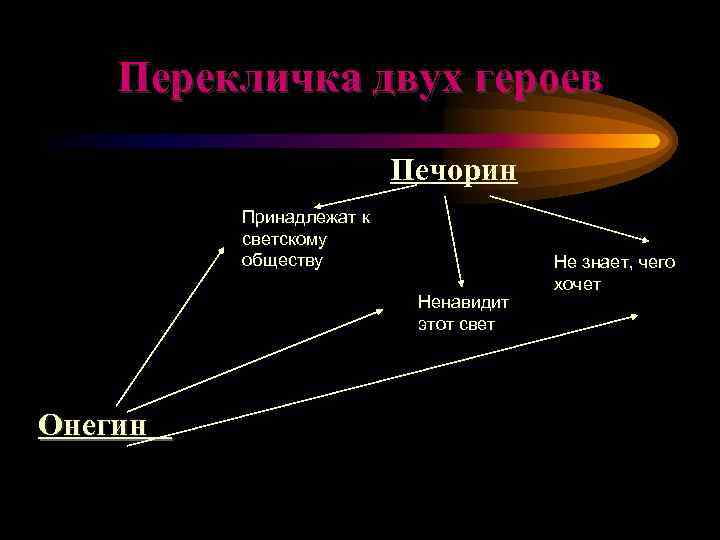 Перекличка двух героев

Печорин

Принадлежат к светскому обществу

Ненавидит этот свет

Не знает, чего хочет

Онегин